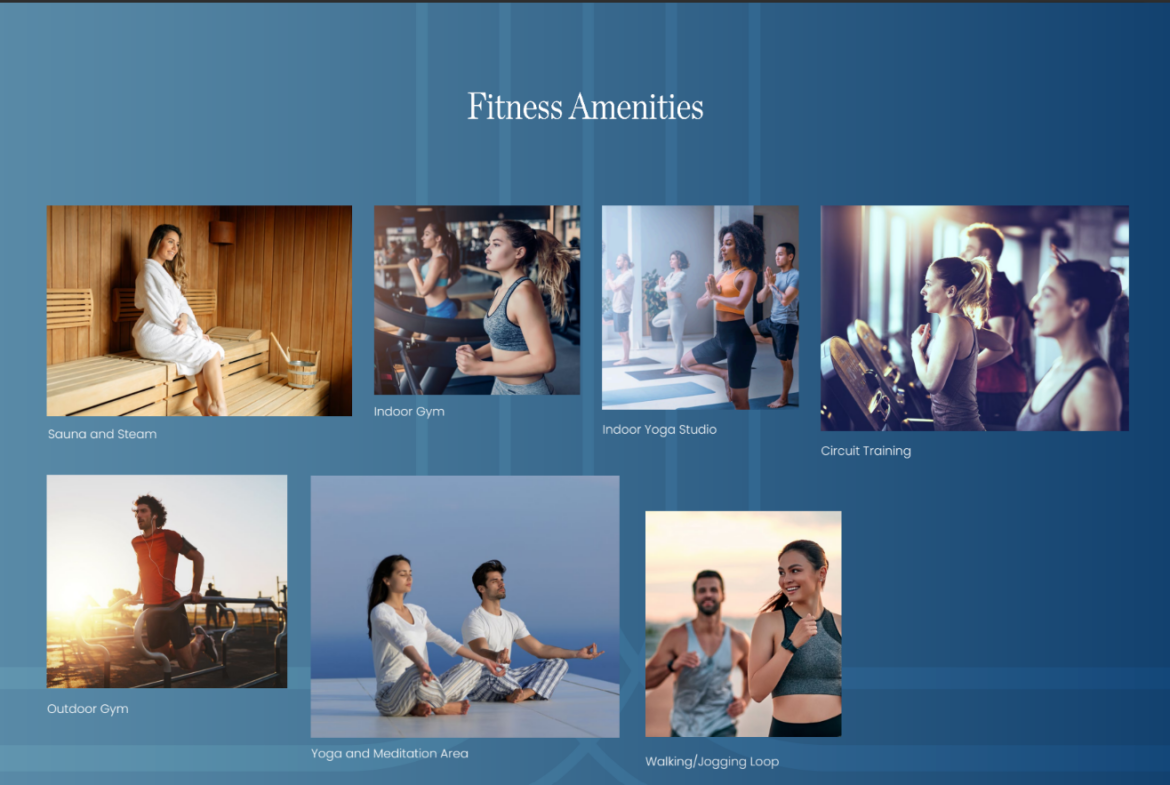 Fitness Amenities

Sauna and Steam

Indoor Gym

Indoor Yoga Studio

Circuit Training

Outdoor Gym

Yoga and Meditation Area

Walking/Jogging Loop